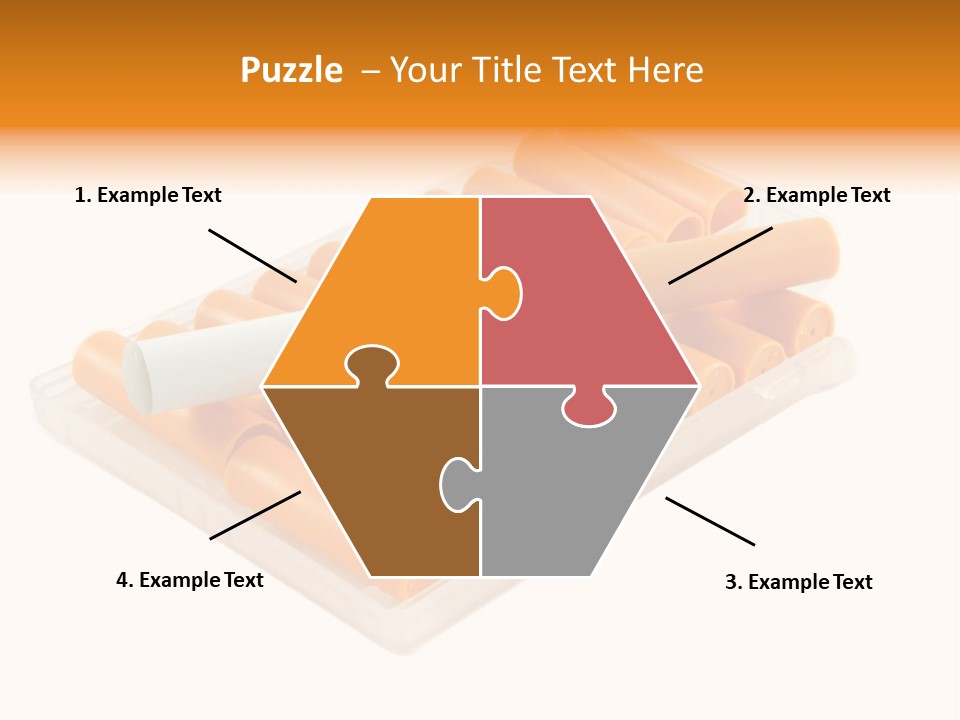 Puzzle – Your Title Text Here

1. Example Text

2. Example Text

4. Example Text

3. Example Text